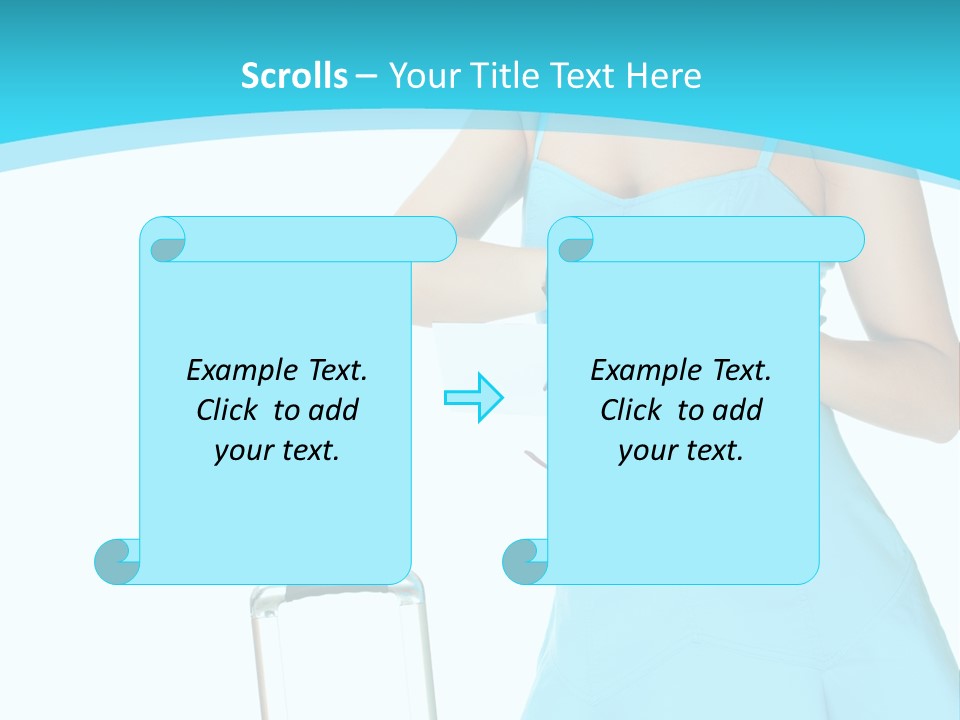 Scrolls – Your Title Text Here

Example Text. Click to add your text.

Example Text. Click to add your text.